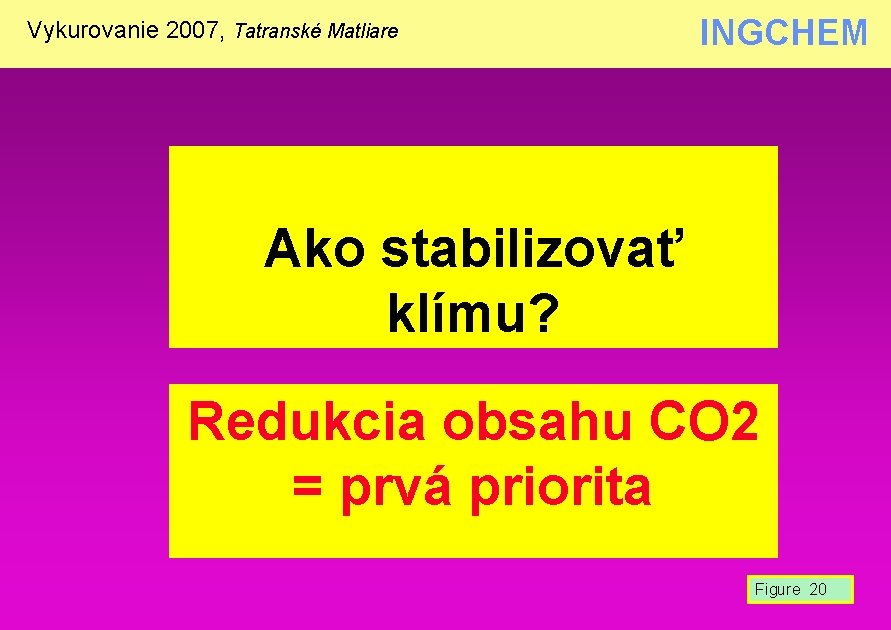 Vykurovanie 2007, Tatranské Matliare

INGCHEM

Ako stabilizovať klímu?

Redukcia obsahu CO2 = prvá priorita

Figure 20